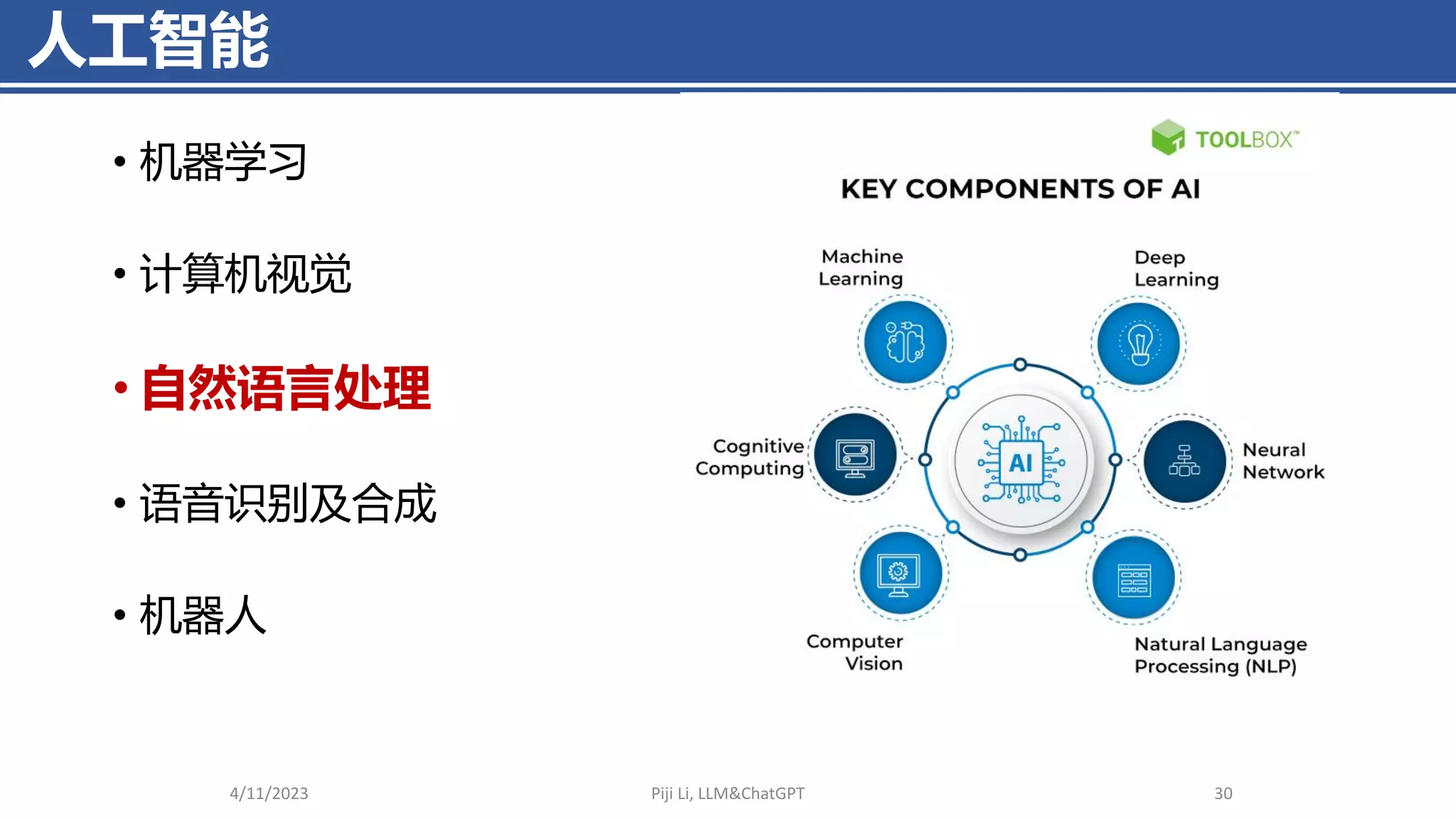 人工智能

• 机器学习

• 计算机视觉

• 自然语言处理

• 语音识别及合成

• 机器人

TOOLBOX™

KEY COMPONENTS OF AI

Machine Learning

Deep Learning

Cognitive Computing

AI

Neural Network

Computer Vision

Natural Language Processing (NLP)

4/11/2023

Piji Li, LLM&ChatGPT

30